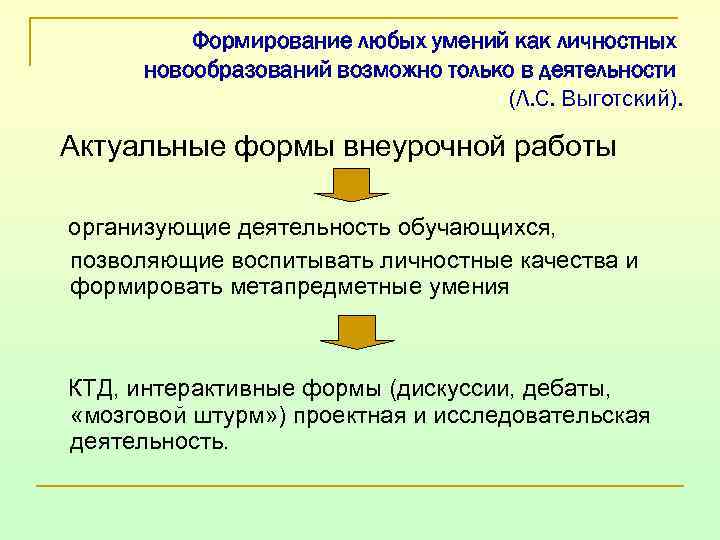 Формирование любых умений как личностных новообразований возможно только в деятельности (Л.С. Выготский).

Актуальные формы внеурочной работы

организующие деятельность обучающихся, позволяющие воспитывать личностные качества и формировать метапредметные умения

КТД, интерактивные формы (дискуссии, дебаты, «мозговой штурм») проектная и исследовательская деятельность.